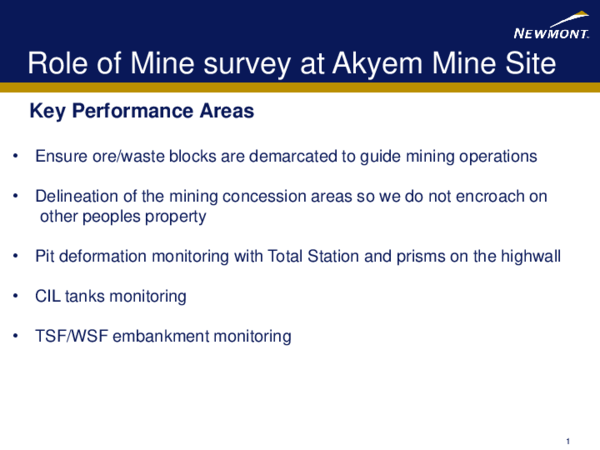 NEWMONT.

Role of Mine survey at Akyem Mine Site

Key Performance Areas

• Ensure ore/waste blocks are demarcated to guide mining operations

• Delineation of the mining concession areas so we do not encroach on other peoples property

• Pit deformation monitoring with Total Station and prisms on the highwall

• CIL tanks monitoring

• TSF/WSF embankment monitoring

1